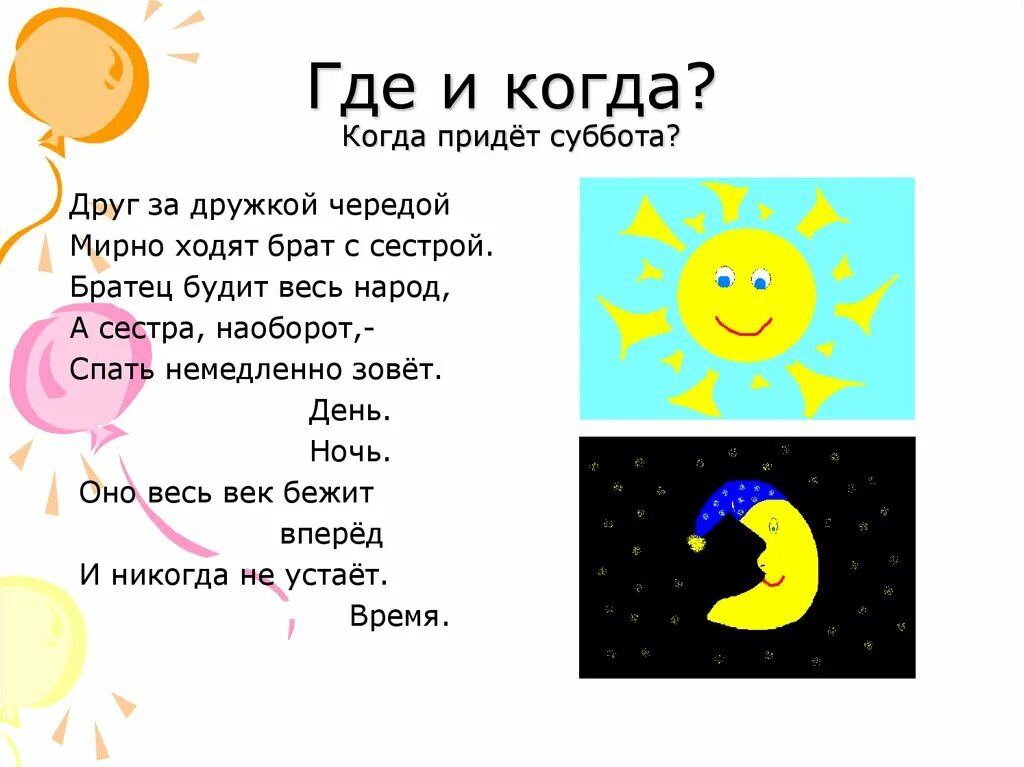 Где и когда?
Когда придёт суббота?

Друг за дружкой чередой
Мирно ходят брат с сестрой.
Братец будит весь народ,
А сестра, наоборот,-
Спать немедленно зовёт.

День.

Ночь.

Оно весь век бежит
вперёд
И никогда не устаёт.

Время.